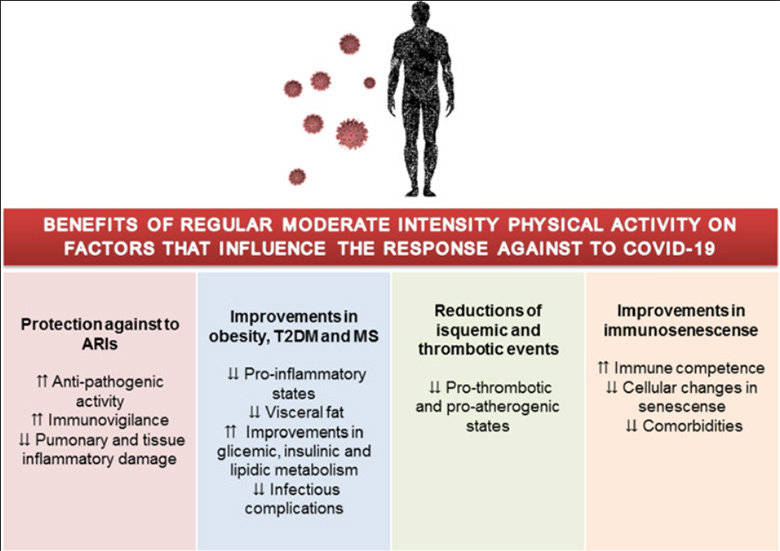 BENEFITS OF REGULAR MODERATE INTENSITY PHYSICAL ACTIVITY ON FACTORS THAT INFLUENCE THE RESPONSE AGAINST TO COVID-19

Protection against to ARIs

⇈ Anti-pathogenic activity
⇈ Immunovigilance
⇊ Pumonary and tissue inflammatory damage

Improvements in obesity, T2DM and MS

⇊ Pro-inflammatory states
⇊ Visceral fat
⇈ Improvements in glicemic, insulinic and lipidic metabolism
⇊ Infectious complications

Reductions of isquemic and thrombotic events

⇊ Pro-thrombotic and pro-atherogenic states

Improvements in immunosenescense

⇈ Immune competence
⇊ Cellular changes in senescense
⇊ Comorbidities